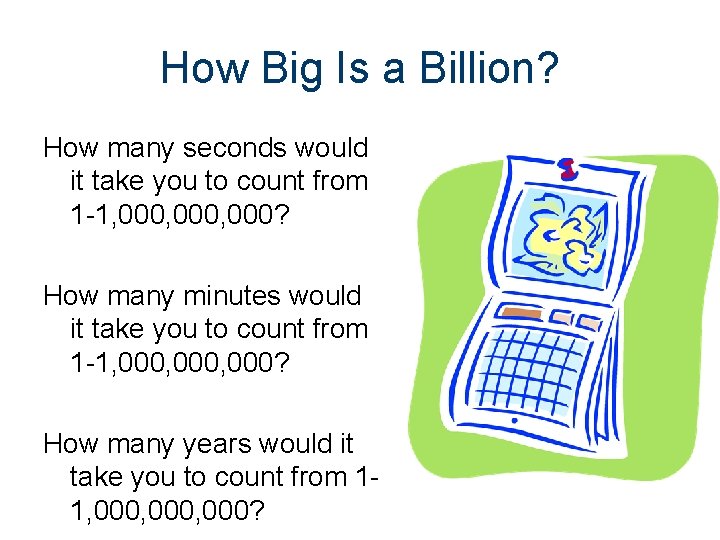 How Big Is a Billion?

How many seconds would it take you to count from 1-1,000,000,000?

How many minutes would it take you to count from 1-1,000,000,000?

How many years would it take you to count from 1-1,000,000,000?